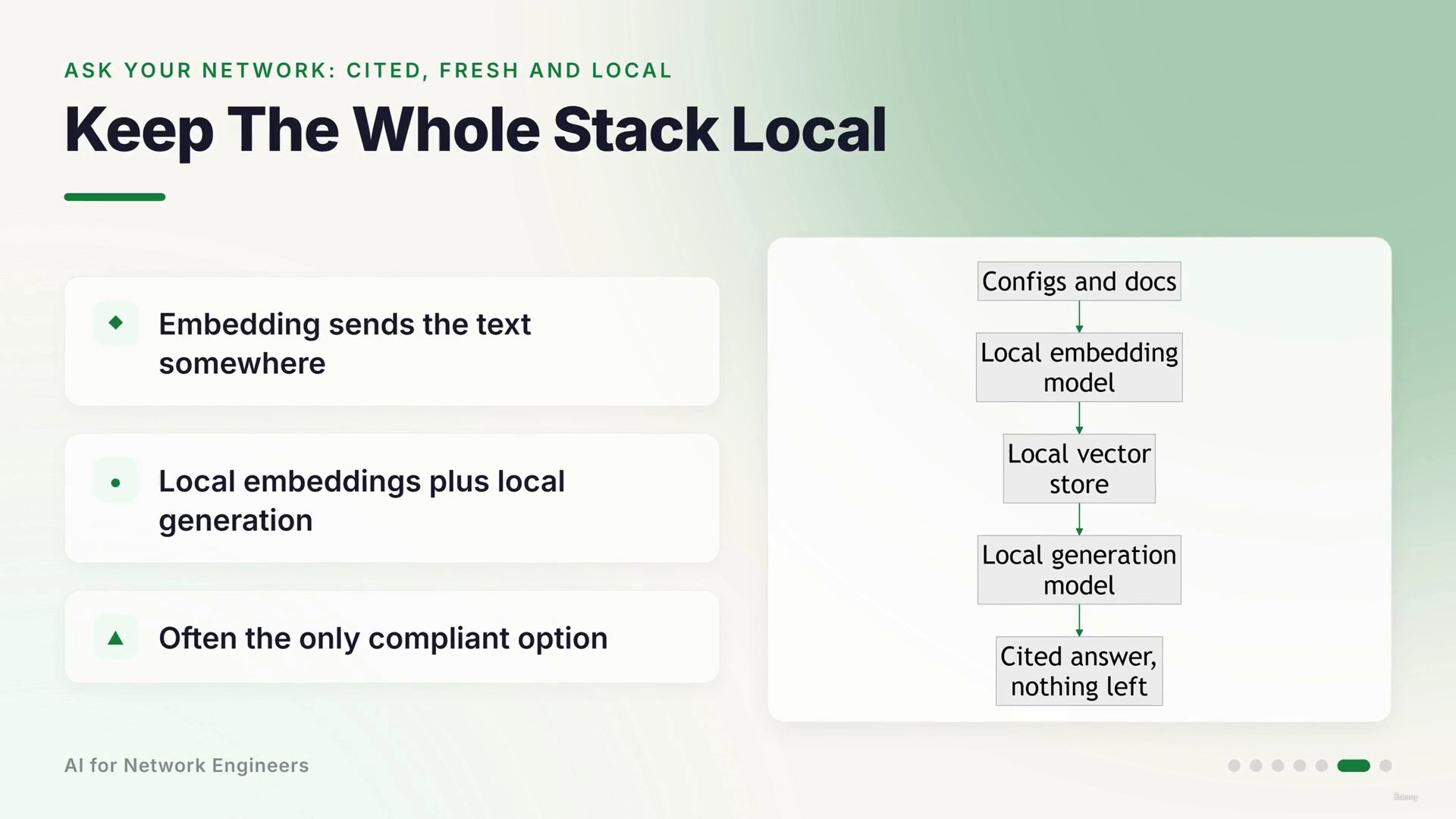 ASK YOUR NETWORK: CITED, FRESH AND LOCAL

Keep The Whole Stack Local

Embedding sends the text somewhere

Local embeddings plus local generation

Often the only compliant option

Configs and docs

Local embedding model

Local vector store

Local generation model

Cited answer, nothing left

AI for Network Engineers

Udemy